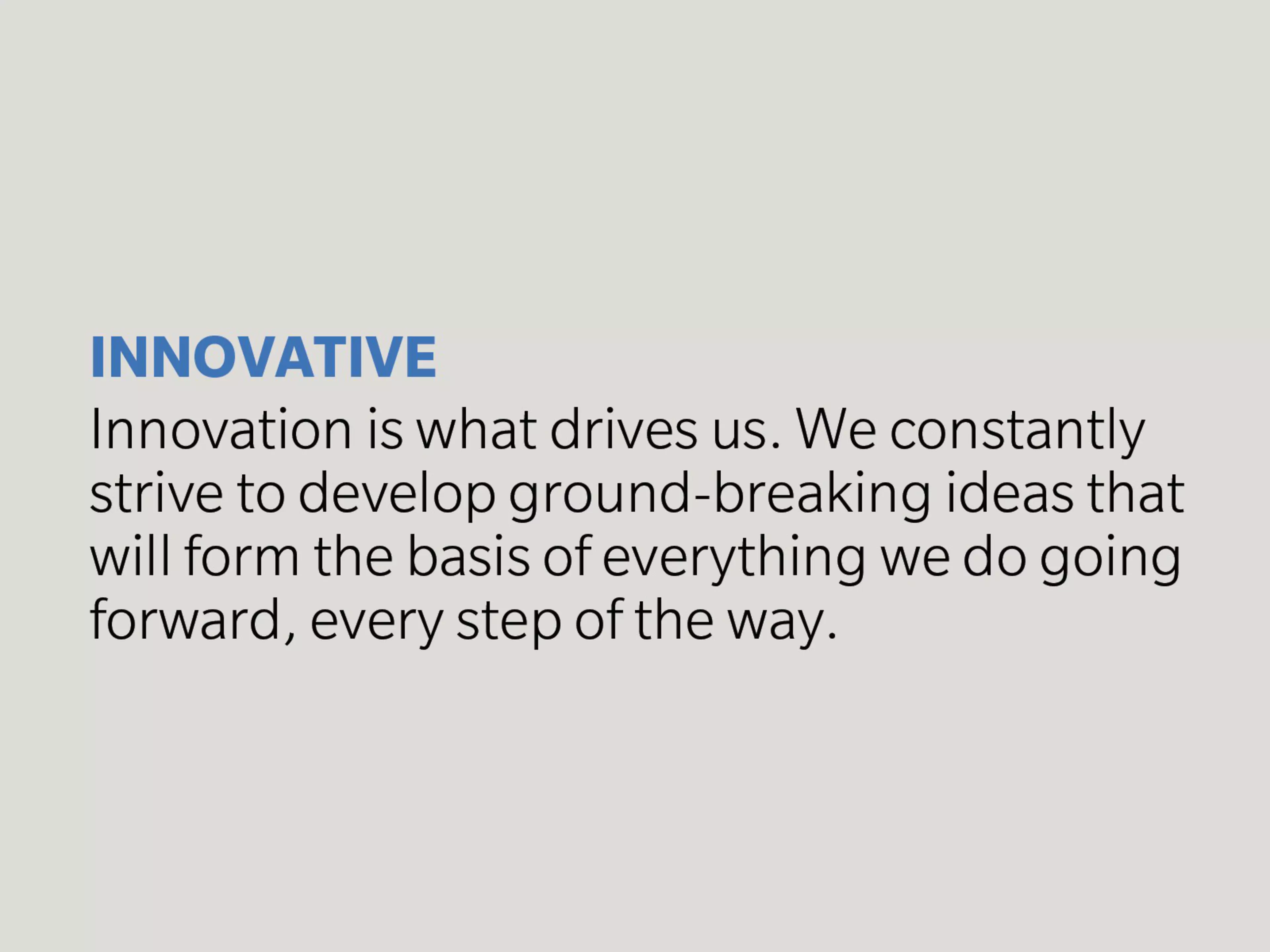 INNOVATIVE

Innovation is what drives us. We constantly strive to develop ground-breaking ideas that will form the basis of everything we do going forward, every step of the way.